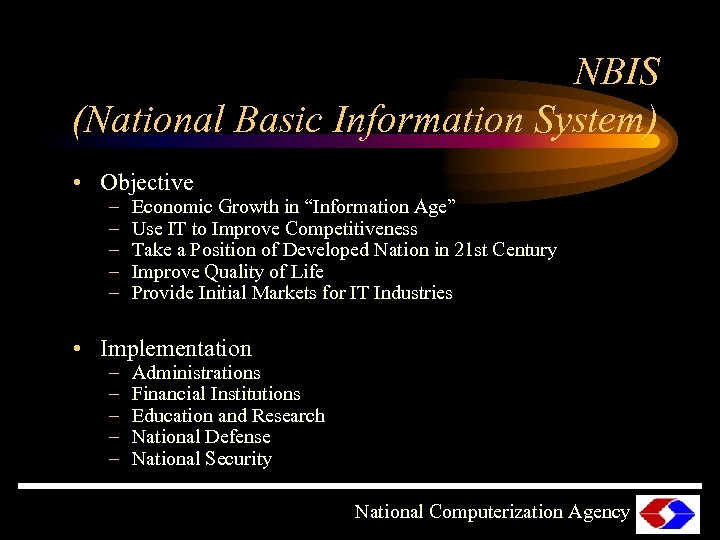 NBIS
(National Basic Information System)

• Objective
– Economic Growth in “Information Age”
– Use IT to Improve Competitiveness
– Take a Position of Developed Nation in 21st Century
– Improve Quality of Life
– Provide Initial Markets for IT Industries

• Implementation
– Administrations
– Financial Institutions
– Education and Research
– National Defense
– National Security

National Computerization Agency